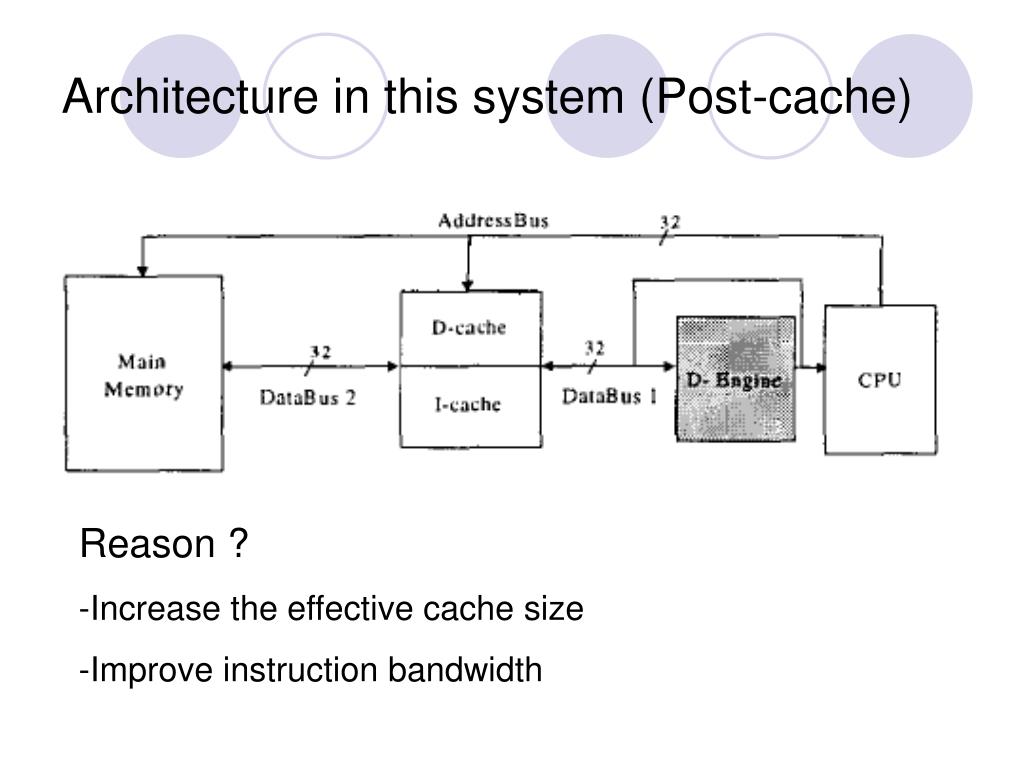 Architecture in this system (Post-cache)

AddressBus

32

Main Memory

32

DataBus 2

D-cache

I-cache

32

DataBus 1

D- Engine

CPU

Reason ?

-Increase the effective cache size

-Improve instruction bandwidth